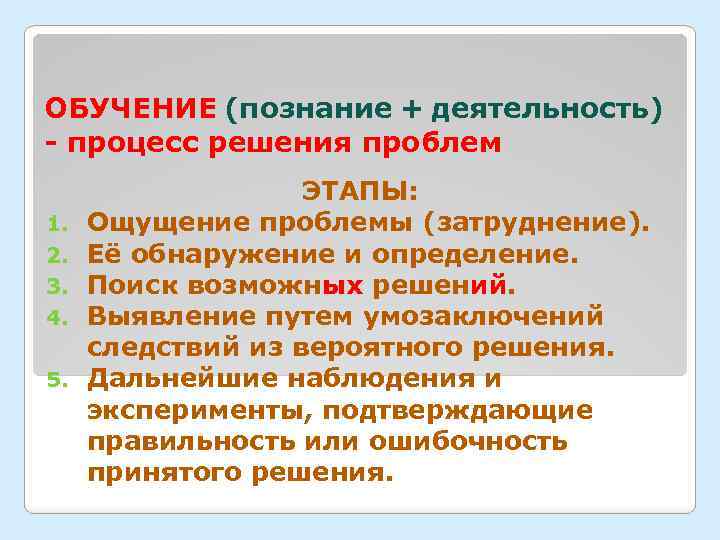 ОБУЧЕНИЕ (познание + деятельность) - процесс решения проблем

ЭТАПЫ:
1. Ощущение проблемы (затруднение).
2. Её обнаружение и определение.
3. Поиск возможных решений.
4. Выявление путем умозаключений следствий из вероятного решения.
5. Дальнейшие наблюдения и эксперименты, подтверждающие правильность или ошибочность принятого решения.